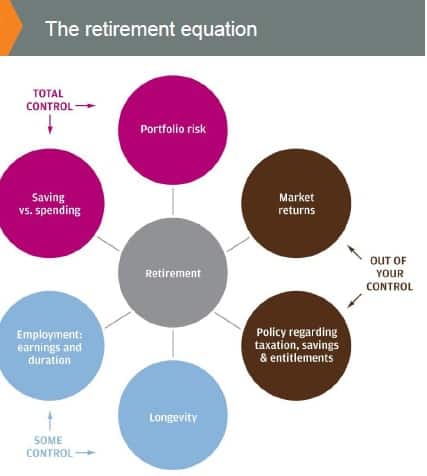 The retirement equation

TOTAL CONTROL

Portfolio risk

Saving vs. spending

Market returns

Retirement

OUT OF YOUR CONTROL

Employment: earnings and duration

Policy regarding taxation, savings & entitlements

Longevity

SOME CONTROL